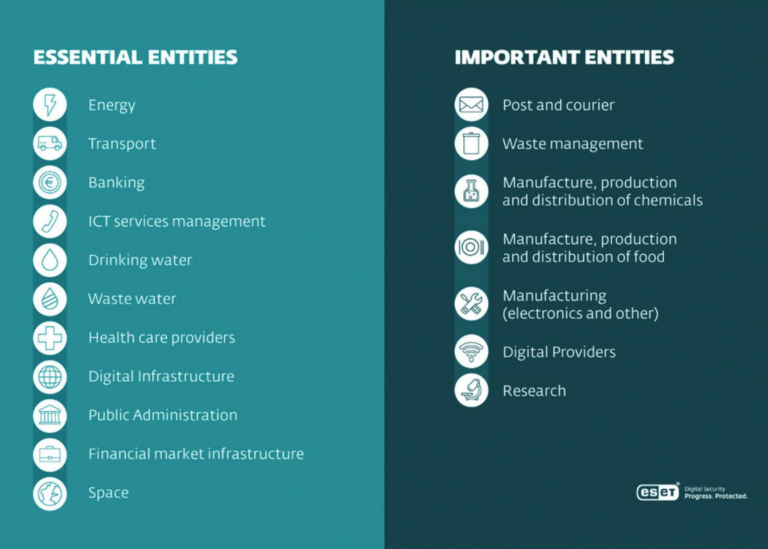 ESSENTIAL ENTITIES

Energy

Transport

Banking

ICT services management

Drinking water

Waste water

Health care providers

Digital Infrastructure

Public Administration

Financial market infrastructure

Space

IMPORTANT ENTITIES

Post and courier

Waste management

Manufacture, production and distribution of chemicals

Manufacture, production and distribution of food

Manufacturing (electronics and other)

Digital Providers

Research

eset Digital Security Progress. Protected.